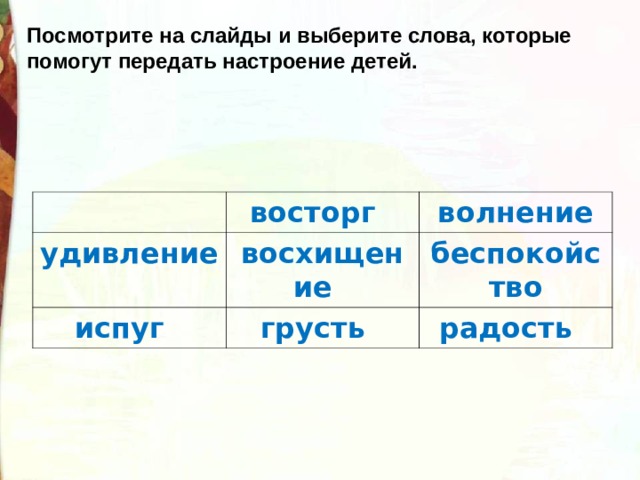 Посмотрите на слайды и выберите слова, которые помогут передать настроение детей.

| | восторг | волнение |
|---|---|---|
| удивление | восхищение | беспокойство |
| испуг | грусть | радость |